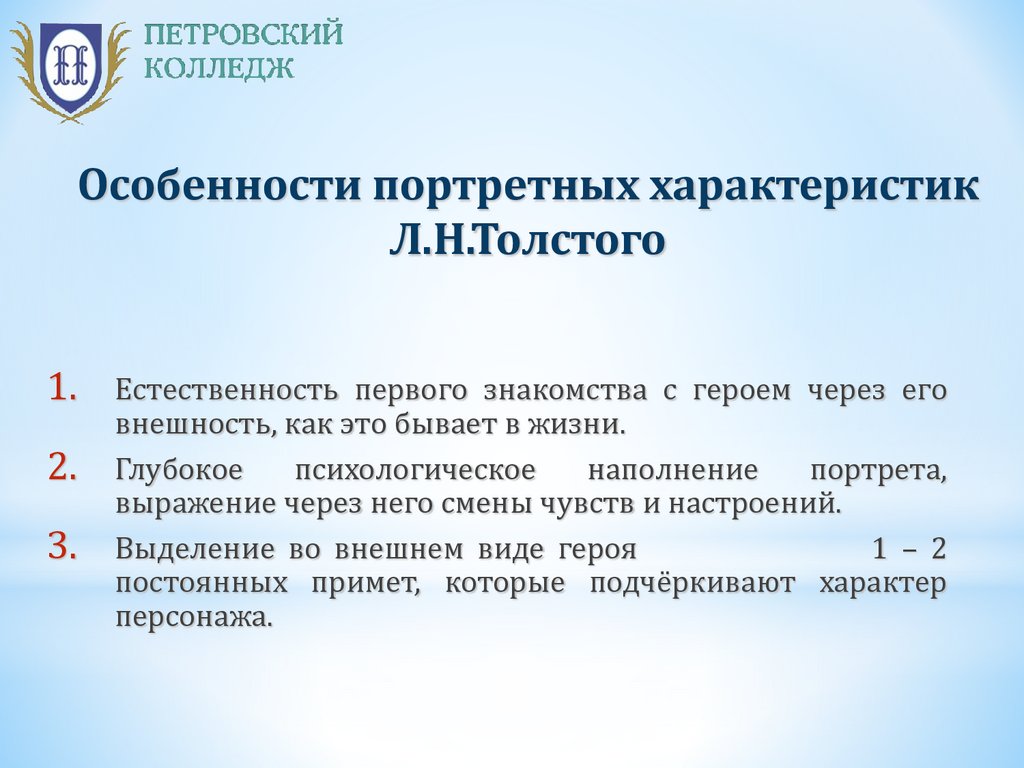 ПЕТРОВСКИЙ КОЛЛЕДЖ

Особенности портретных характеристик Л.Н.Толстого

1. Естественность первого знакомства с героем через его внешность, как это бывает в жизни.
2. Глубокое психологическое наполнение портрета, выражение через него смены чувств и настроений.
3. Выделение во внешнем виде героя 1 – 2 постоянных примет, которые подчёркивают характер персонажа.